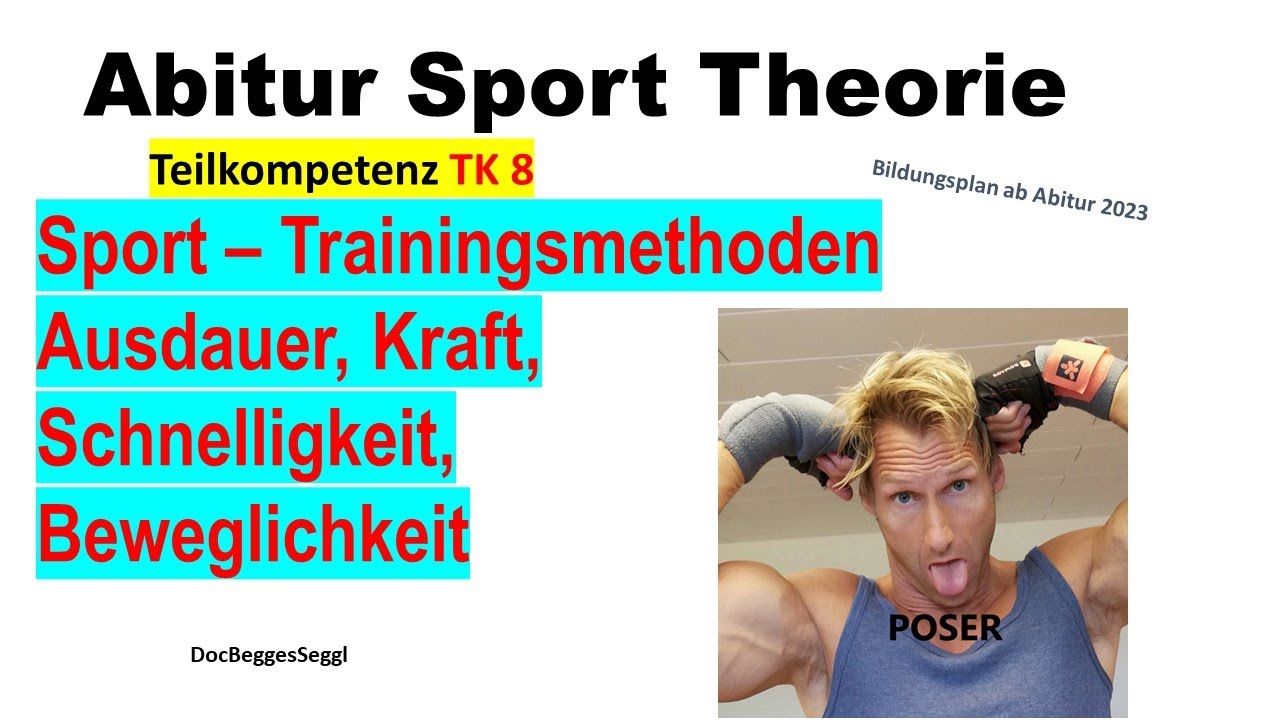 Abitur Sport Theorie

Teilkompetenz TK 8

Bildungsplan ab Abitur 2023

Sport – Trainingsmethoden
Ausdauer, Kraft,
Schnelligkeit,
Beweglichkeit

POSER

DocBeggesSeggl